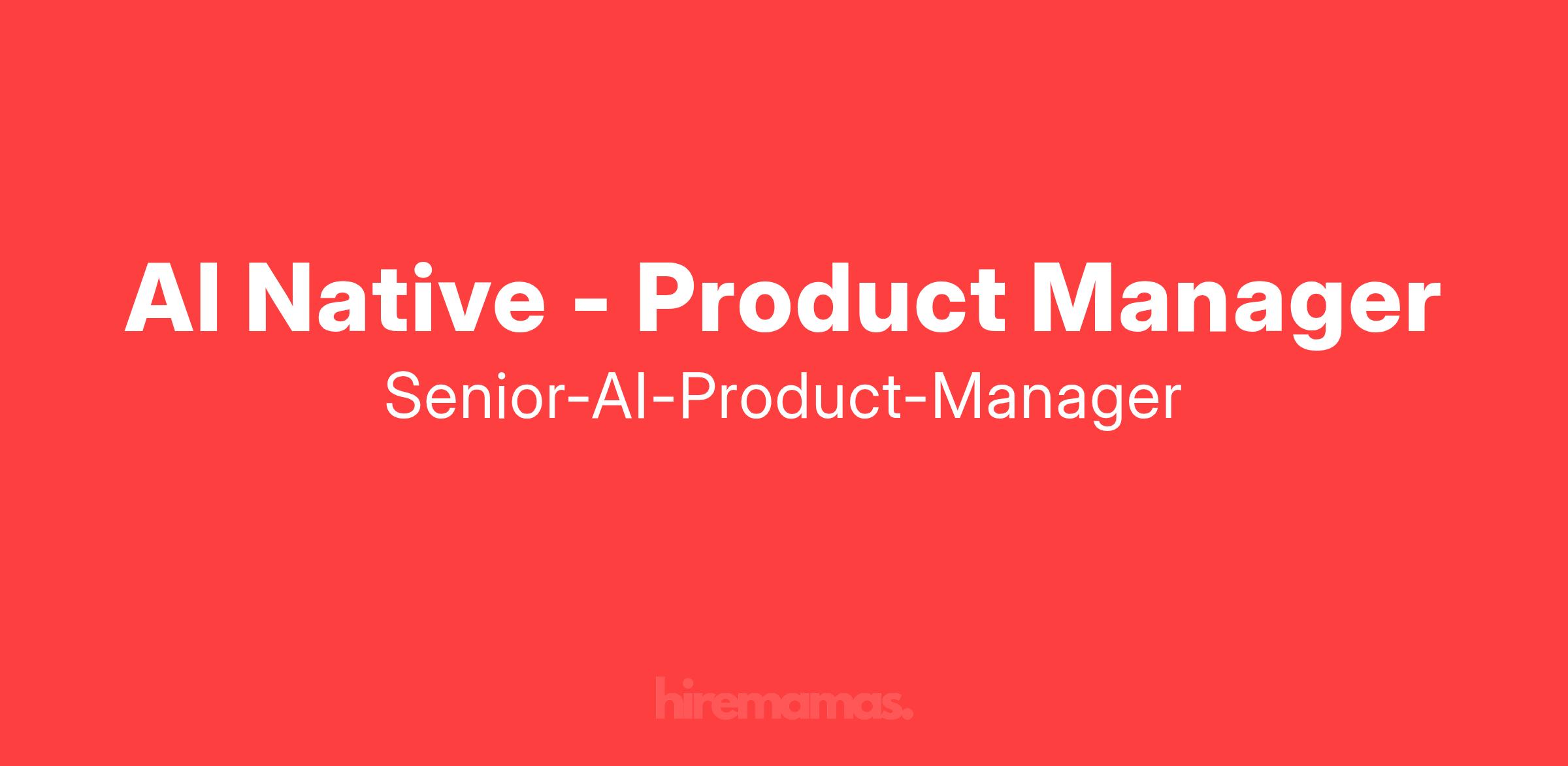 AI Native - Product Manager

Senior-AI-Product-Manager

hiremamas.